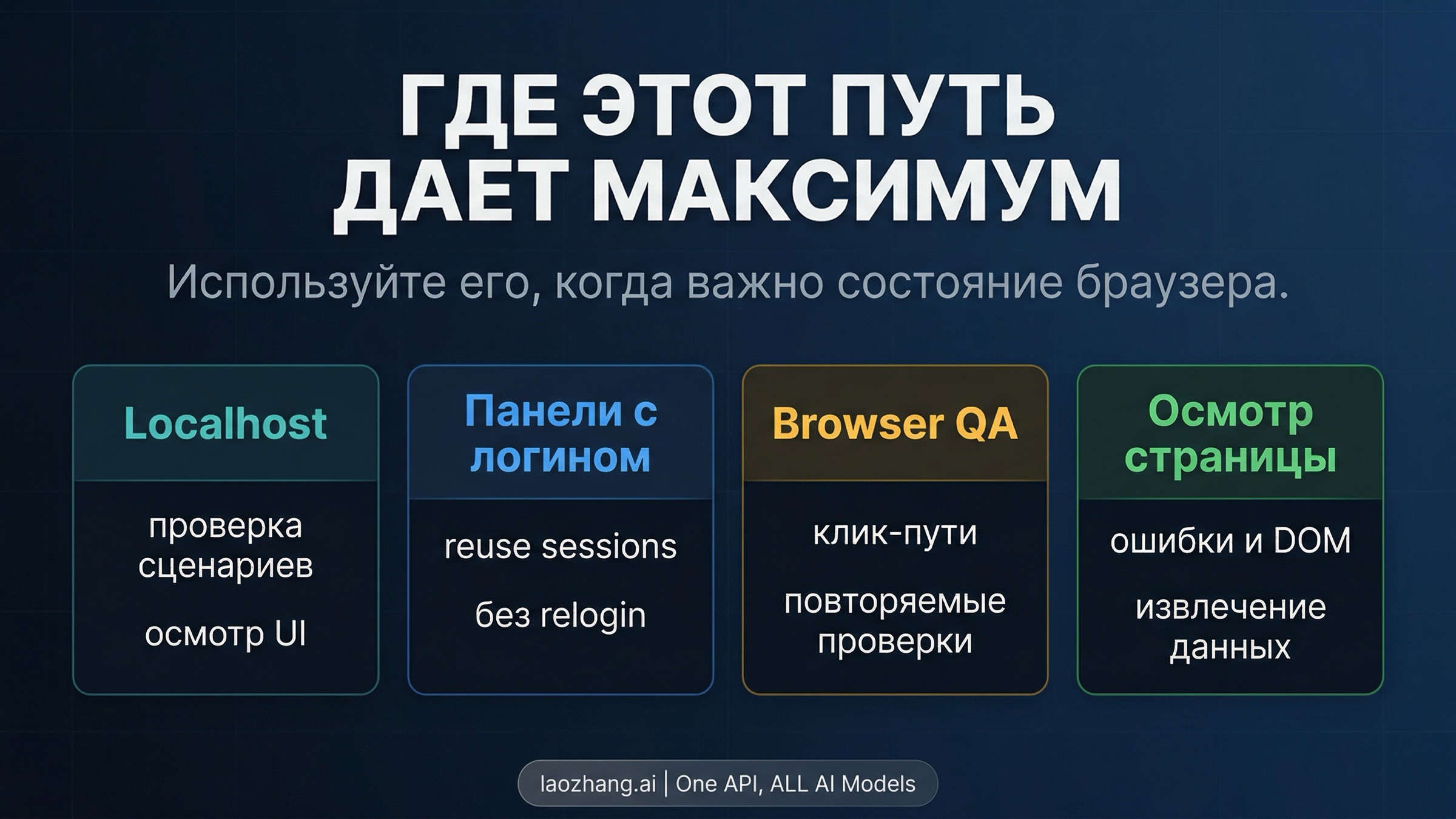 ГДЕ ЭТОТ ПУТЬ ДАЕТ МАКСИМУМ

Используйте его, когда важно состояние браузера.

Localhost

проверка сценариев

осмотр UI

Панели с логином

reuse sessions

без relogin

Browser QA

клик-пути

повторяемые проверки

Осмотр страницы

ошибки и DOM

извлечение данных

laozhang.ai | One API, ALL AI Models